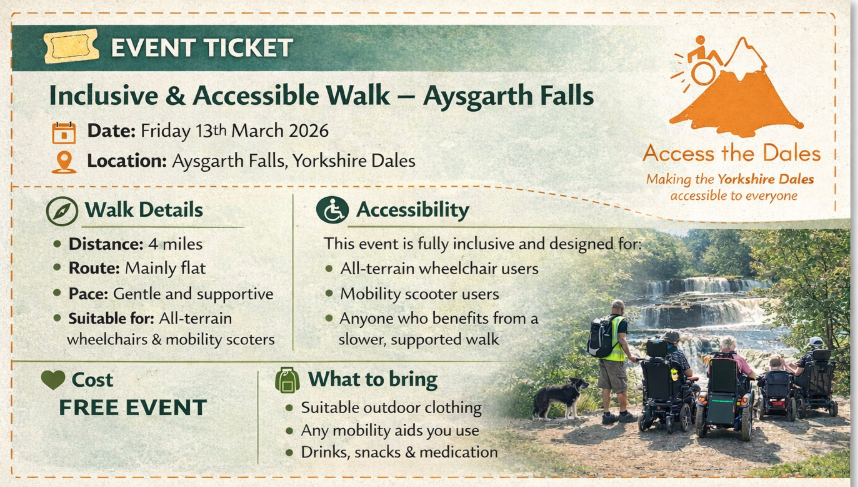 EVENT TICKET

Inclusive & Accessible Walk – Aysgarth Falls

Date: Friday 13th March 2026

Location: Aysgarth Falls, Yorkshire Dales

Access the Dales

Making the Yorkshire Dales accessible to everyone

Walk Details

- Distance: 4 miles
- Route: Mainly flat
- Pace: Gentle and supportive
- Suitable for: All-terrain wheelchairs & mobility scoters

Accessibility

This event is fully inclusive and designed for:

- All-terrain wheelchair users
- Mobility scooter users
- Anyone who benefits from a slower, supported walk

Cost

FREE EVENT

What to bring

- Suitable outdoor clothing
- Any mobility aids you use
- Drinks, snacks & medication